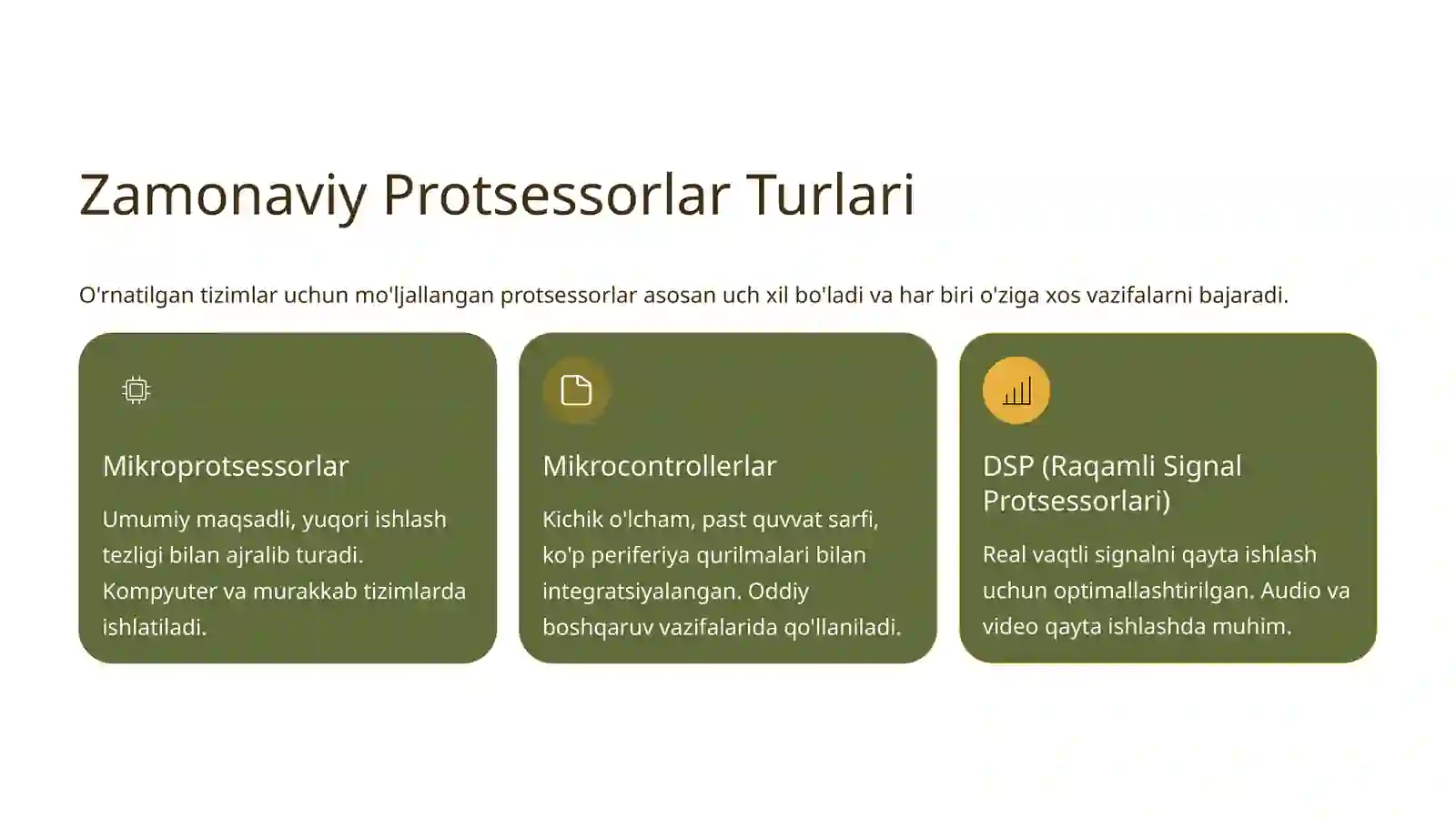 Zamonaviy Protsessorlar Turlari

O'rnatilgan tizimlar uchun mo'ljallangan protsessorlar asosan uch xil bo'ladi va har biri o'ziga xos vazifalarni bajaradi.

Mikroprotsessorlar

Umumiy maqsadli, yuqori ishlash tezligi bilan ajralib turadi. Kompyuter va murakkab tizimlarda ishlatiladi.

Mikrocontrollerlar

Kichik o'lcham, past quvvat sarfi, ko'p periferiya qurilmalari bilan integratsiyalangan. Oddiy boshqaruv vazifalarida qo'llaniladi.

DSP (Raqamli Signal Protsessorlari)

Real vaqtli signalni qayta ishlash uchun optimallashtirilgan. Audio va video qayta ishlashda muhim.